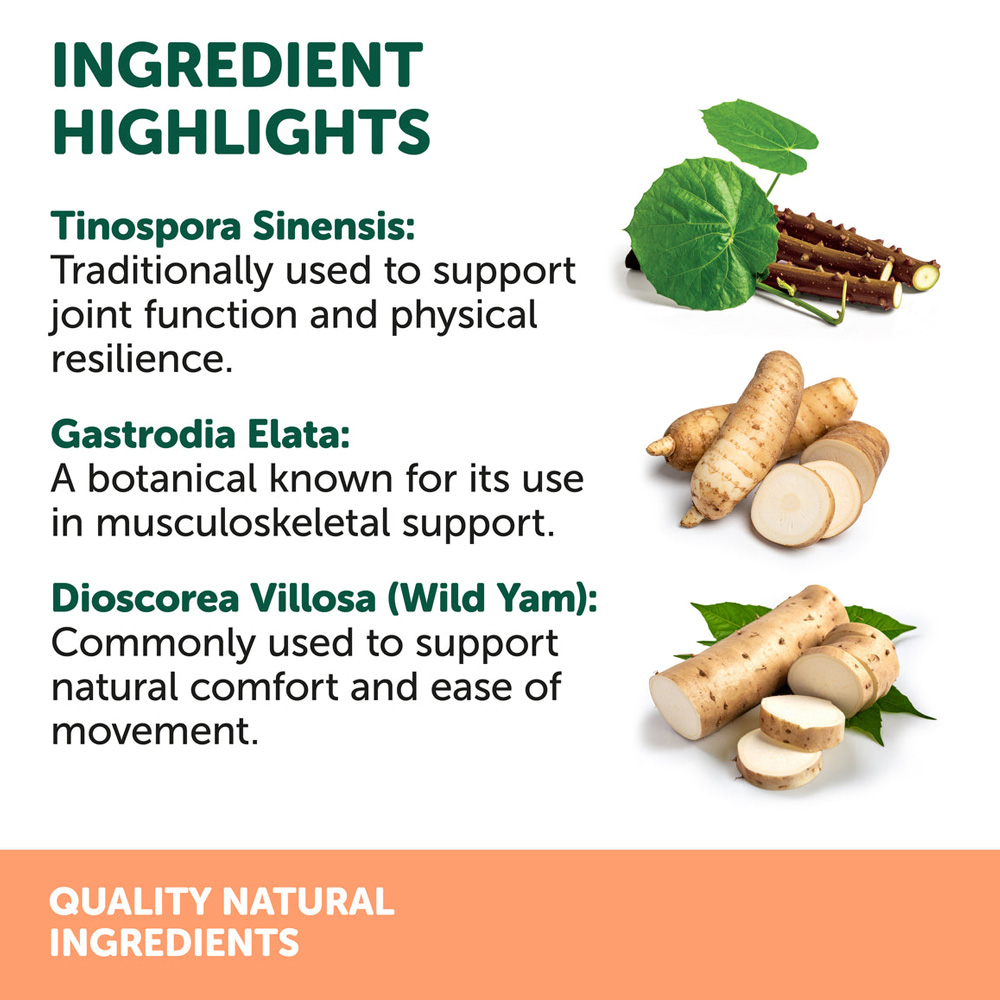 INGREDIENT HIGHLIGHTS

Tinospora Sinensis:
Traditionally used to support joint function and physical resilience.

Gastrodia Elata:
A botanical known for its use in musculoskeletal support.

Dioscorea Villosa (Wild Yam):
Commonly used to support natural comfort and ease of movement.

QUALITY NATURAL INGREDIENTS